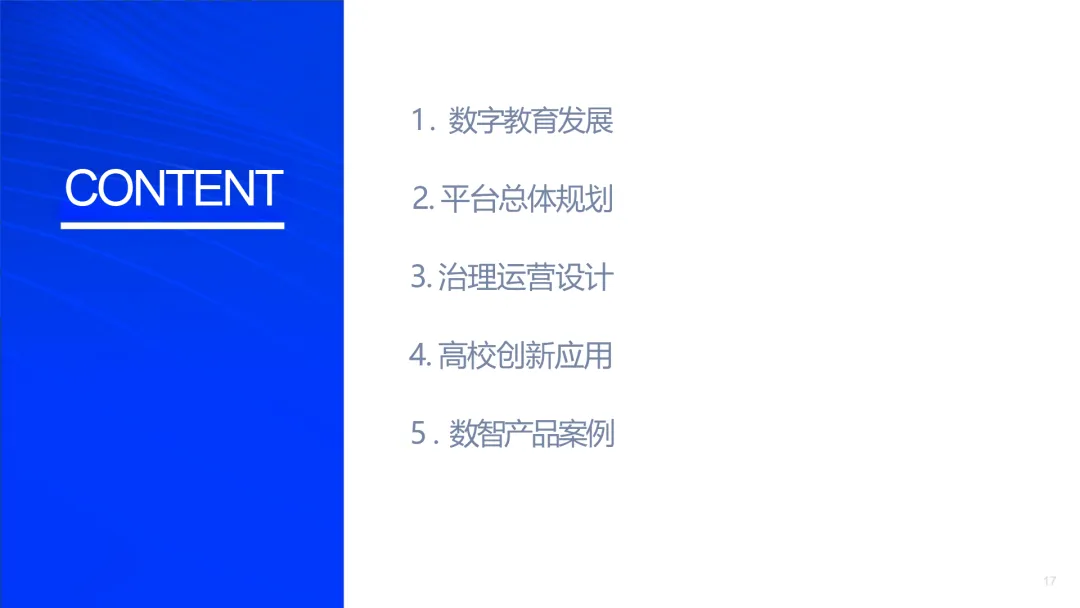 CONTENT

1. 数字教育发展

2. 平台总体规划

3. 治理运营设计

4. 高校创新应用

5 . 数智产品案例

17